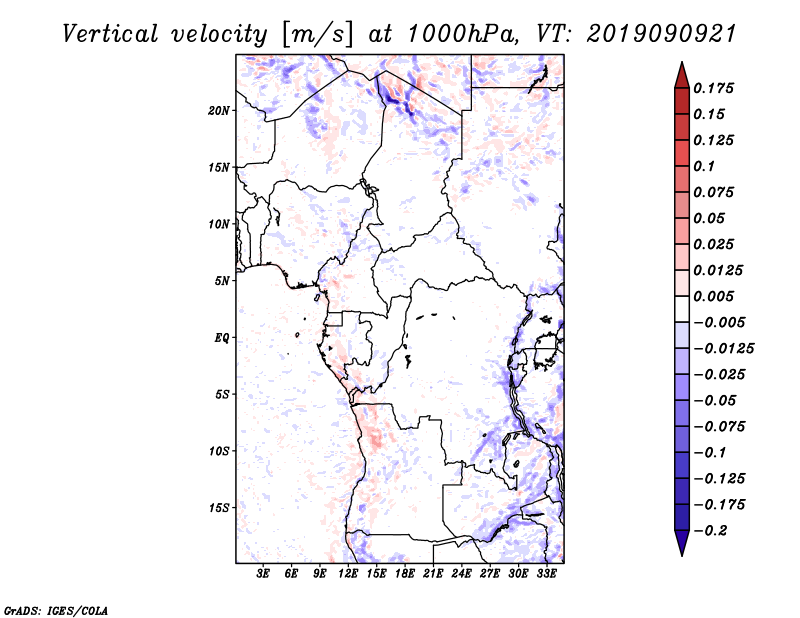 Vertical velocity [m/s] at 1000hPa, VT: 2019090921

20N
15N
10N
5N
EQ
5S
10S
15S

3E 6E 9E 12E 15E 18E 21E 24E 27E 30E 33E

0.175
0.15
0.125
0.1
0.075
0.05
0.025
0.0125
0.005
−0.005
−0.0125
−0.025
−0.05
−0.075
−0.1
−0.125
−0.175
−0.2

GrADS: IGES/COLA